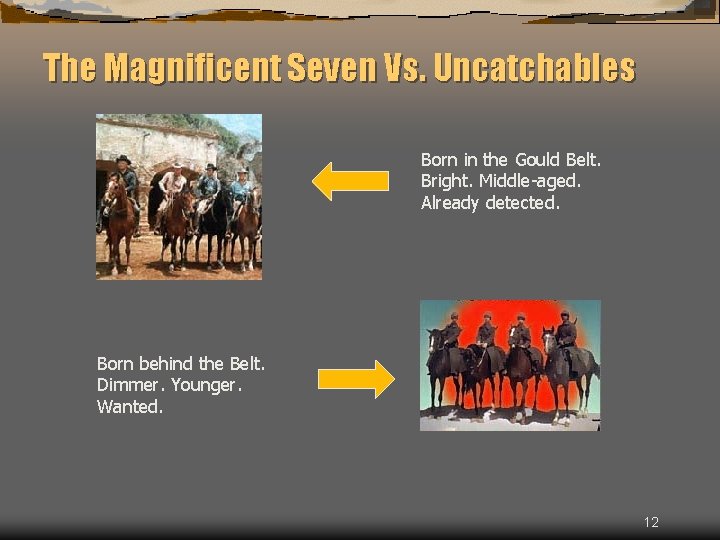 The Magnificent Seven Vs. Uncatchables

Born in the Gould Belt.
Bright. Middle-aged.
Already detected.

Born behind the Belt.
Dimmer. Younger.
Wanted.

12